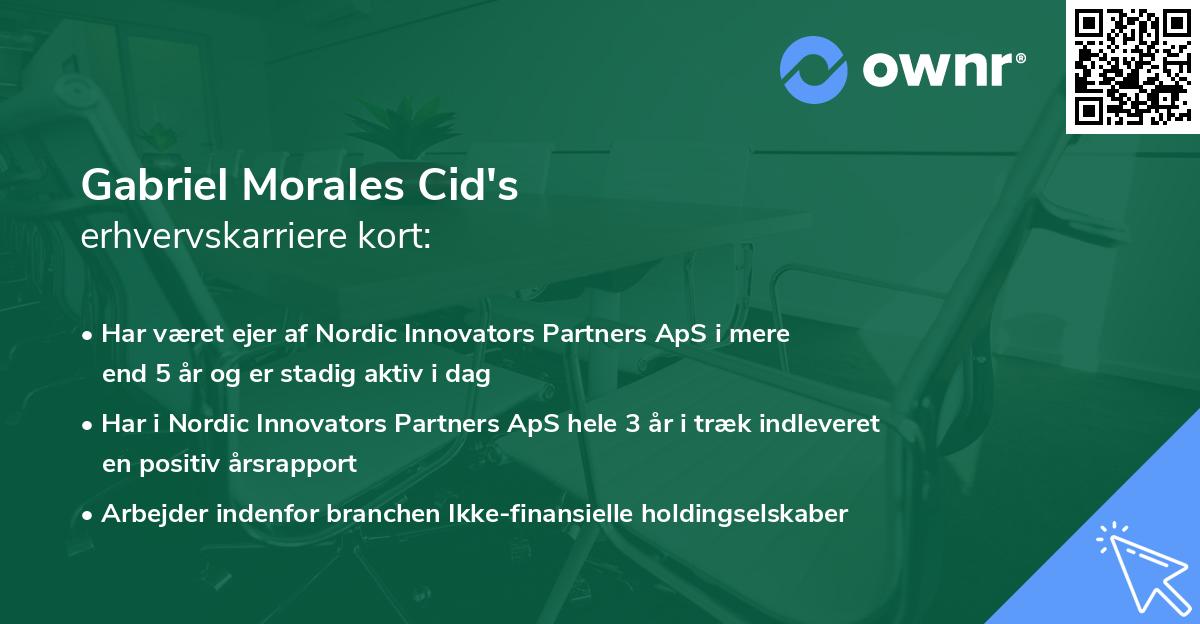 ownr®

Gabriel Morales Cid's
erhvervskarriere kort:

• Har været ejer af Nordic Innovators Partners ApS i mere end 5 år og er stadig aktiv i dag

• Har i Nordic Innovators Partners ApS hele 3 år i træk indleveret en positiv årsrapport

• Arbejder indenfor branchen Ikke-finansielle holdingselskaber